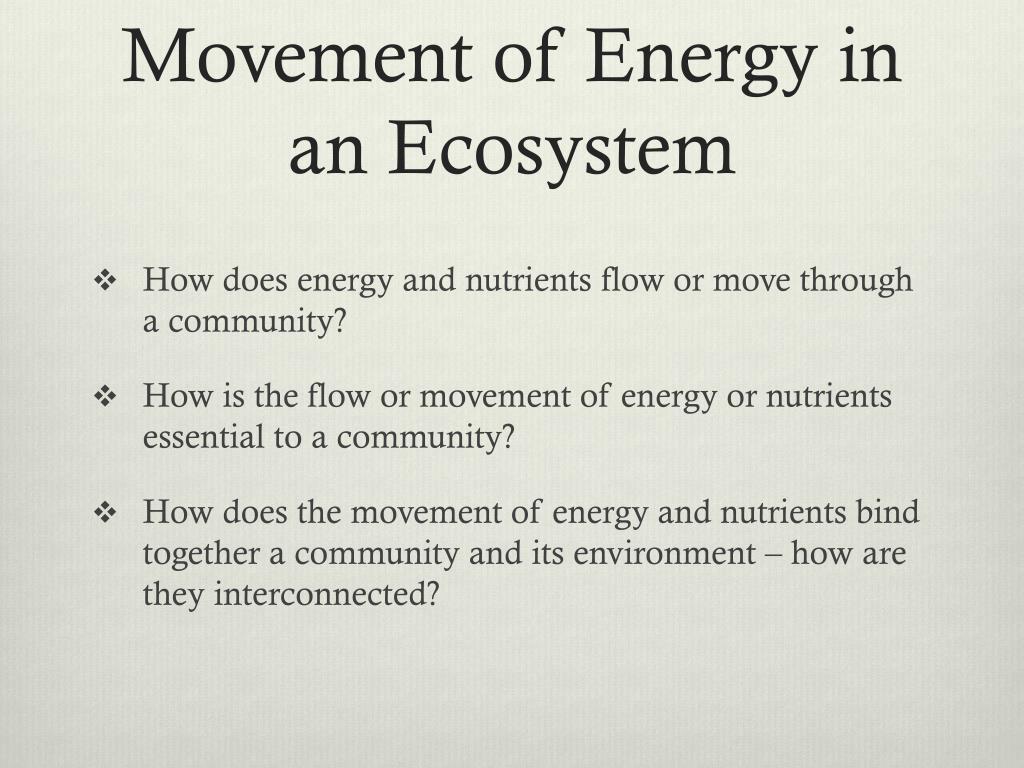 Movement of Energy in an Ecosystem

❖ How does energy and nutrients flow or move through a community?

❖ How is the flow or movement of energy or nutrients essential to a community?

❖ How does the movement of energy and nutrients bind together a community and its environment – how are they interconnected?